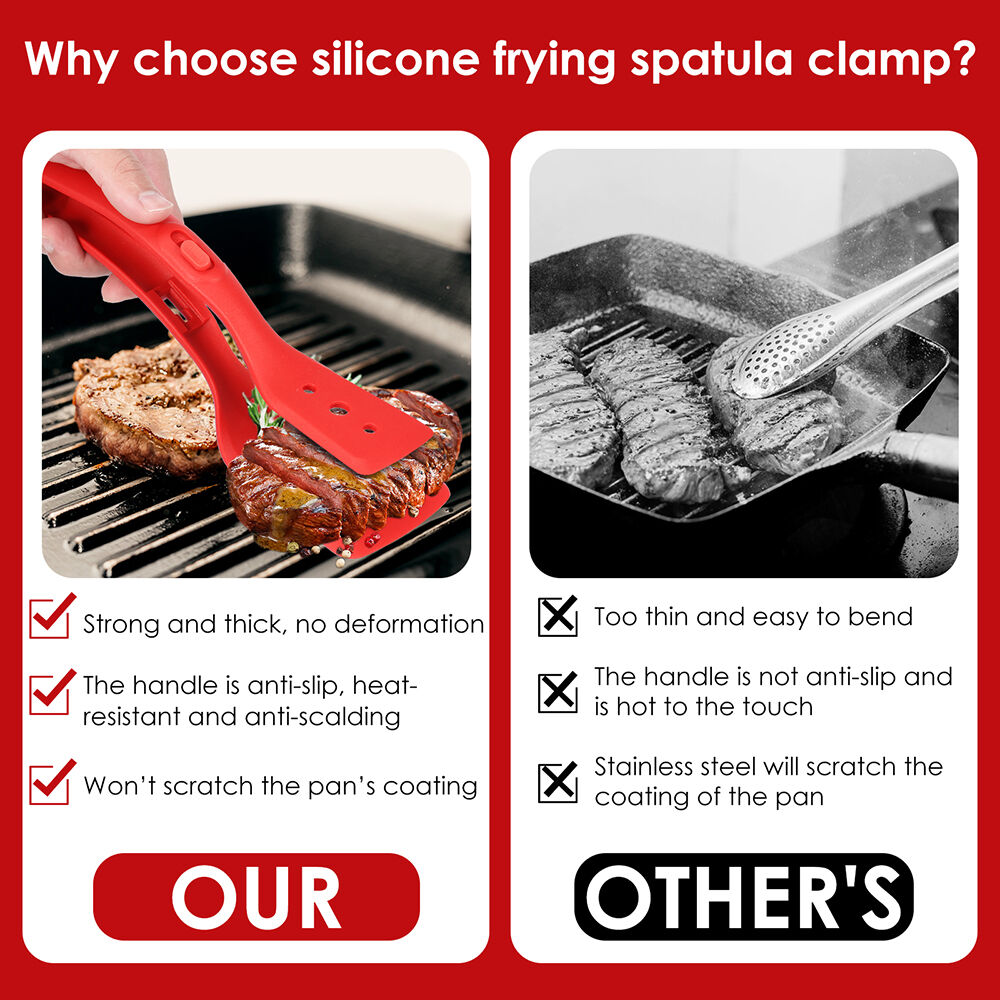 Why choose silicone frying spatula clamp?

Strong and thick, no deformation

The handle is anti-slip, heat-resistant and anti-scalding

Won't scratch the pan's coating

OUR

Too thin and easy to bend

The handle is not anti-slip and is hot to the touch

Stainless steel will scratch the coating of the pan

OTHER'S